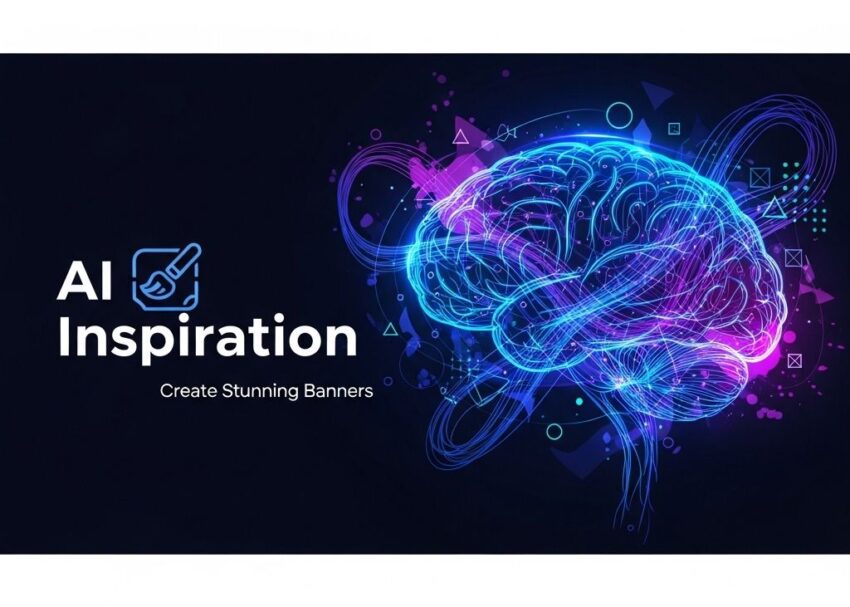 AI
Inspiration

Create Stunning Banners